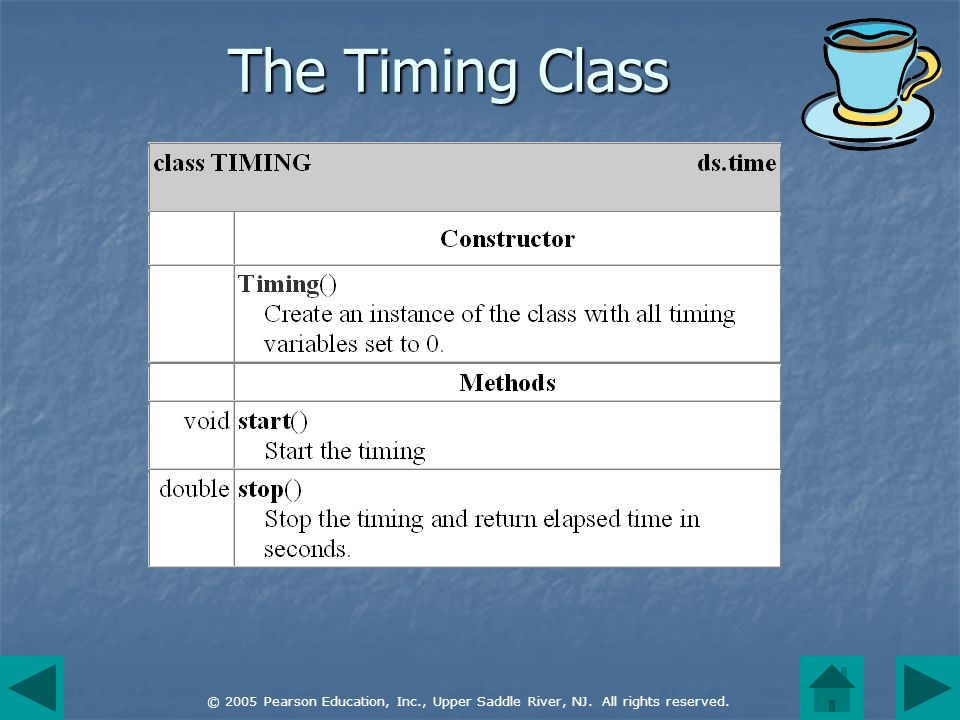 The Timing Class

| class TIMING | ds.time |
|---|---|
| | Constructor |
| | Timing() Create an instance of the class with all timing variables set to 0. |
| | Methods |
| void | start() Start the timing |
| double | stop() Stop the timing and return elapsed time in seconds. |

© 2005 Pearson Education, Inc., Upper Saddle River, NJ. All rights reserved.